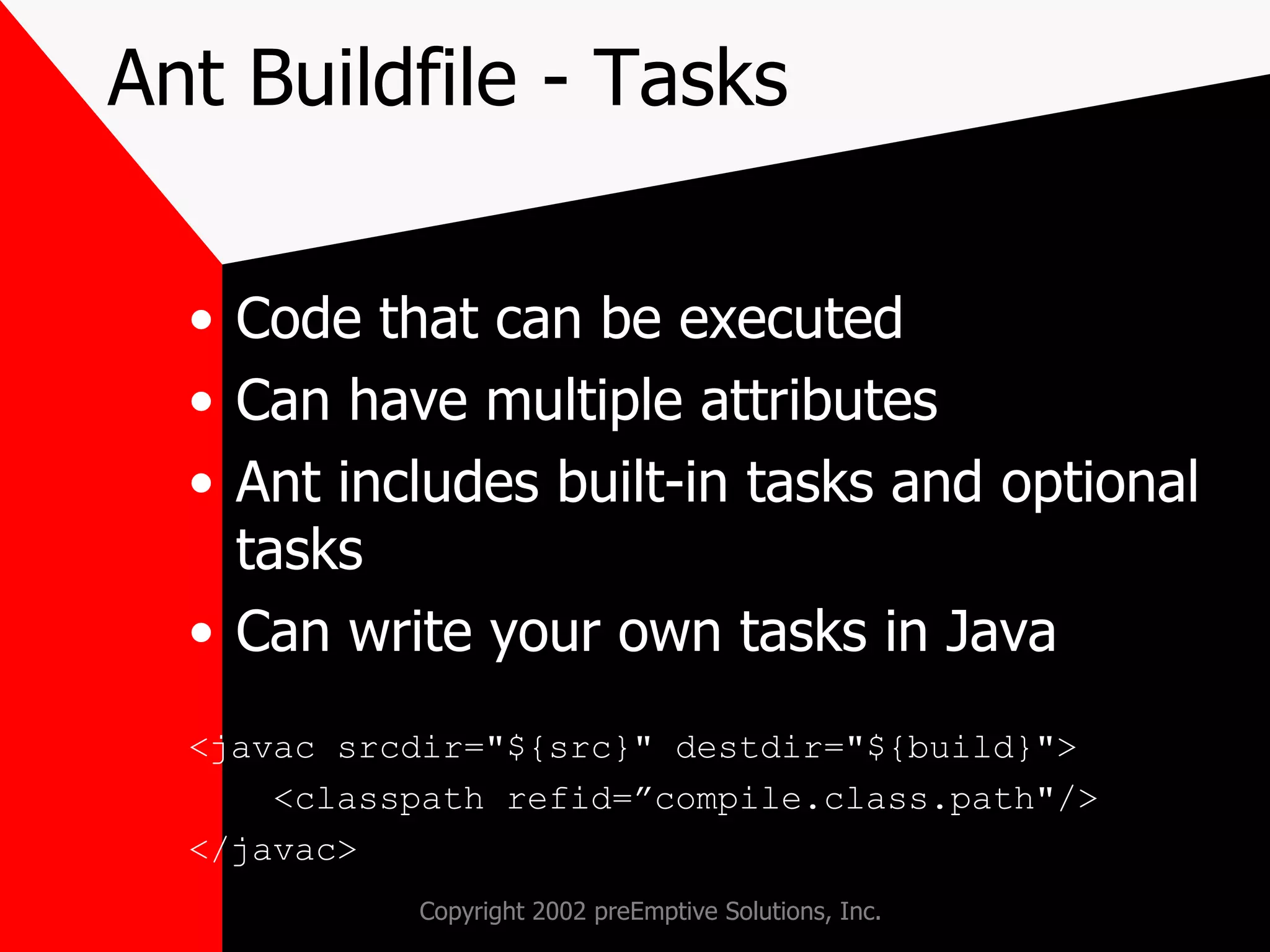 Ant Buildfile - Tasks

• Code that can be executed
• Can have multiple attributes
• Ant includes built-in tasks and optional tasks
• Can write your own tasks in Java

<javac srcdir="${src}" destdir="${build}">
    <classpath refid=”compile.class.path"/>
</javac>

Copyright 2002 preEmptive Solutions, Inc.